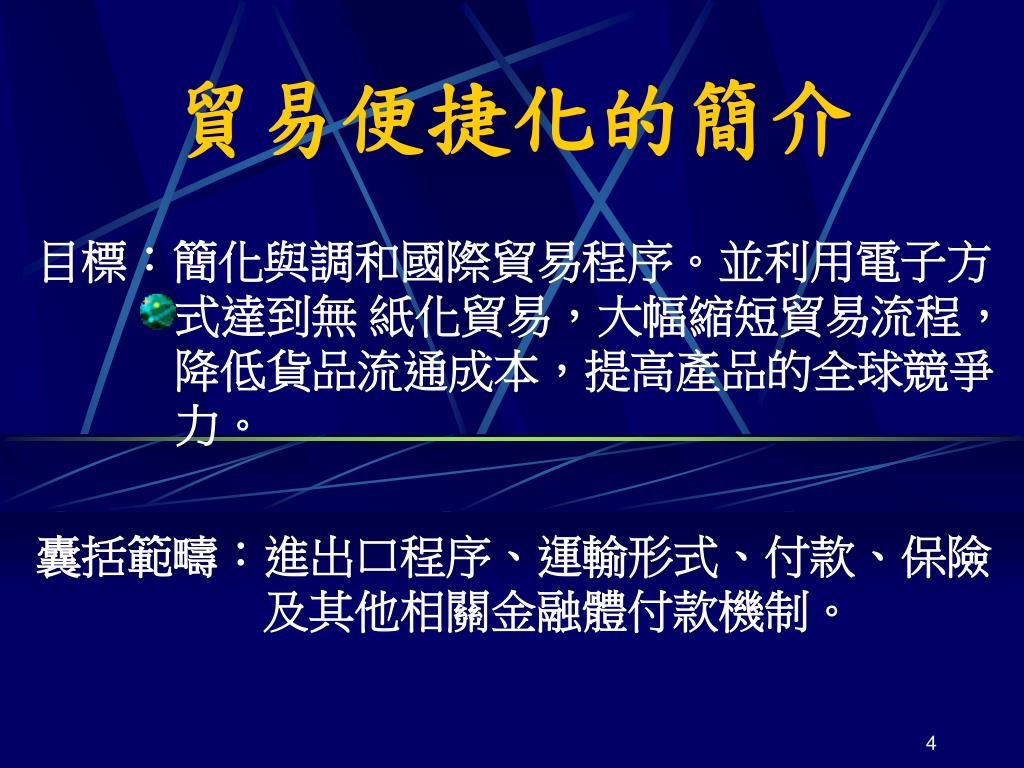 貿易便捷化的簡介

目標：簡化與調和國際貿易程序。並利用電子方式達到無 紙化貿易，大幅縮短貿易流程，降低貨品流通成本，提高產品的全球競爭力。

囊括範疇：進出口程序、運輸形式、付款、保險及其他相關金融體付款機制。

4